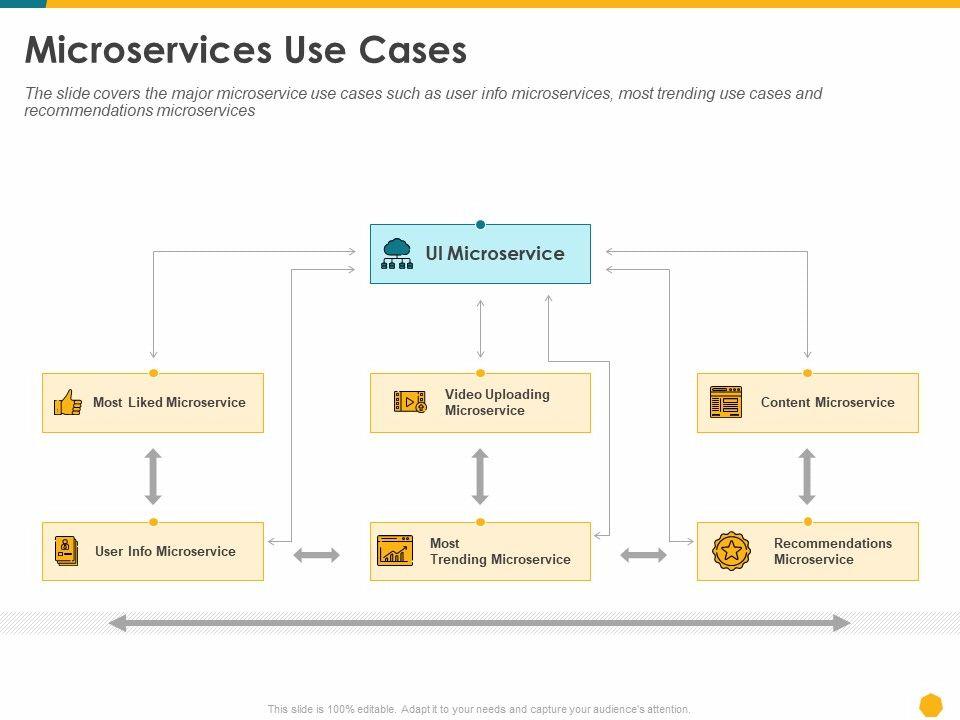 Microservices Use Cases

The slide covers the major microservice use cases such as user info microservices, most trending use cases and recommendations microservices

UI Microservice

Most Liked Microservice

Video Uploading Microservice

Content Microservice

User Info Microservice

Most Trending Microservice

Recommendations Microservice

This slide is 100% editable. Adapt it to your needs and capture your audience's attention.